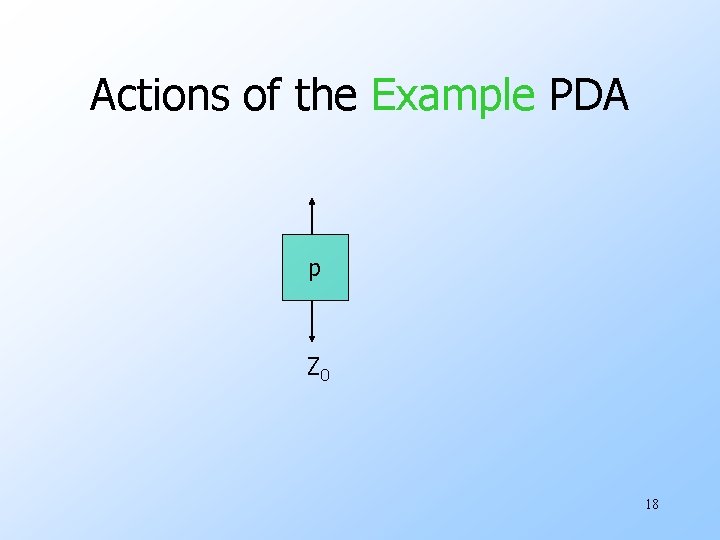 Actions of the Example PDA

p

$Z_0$

18